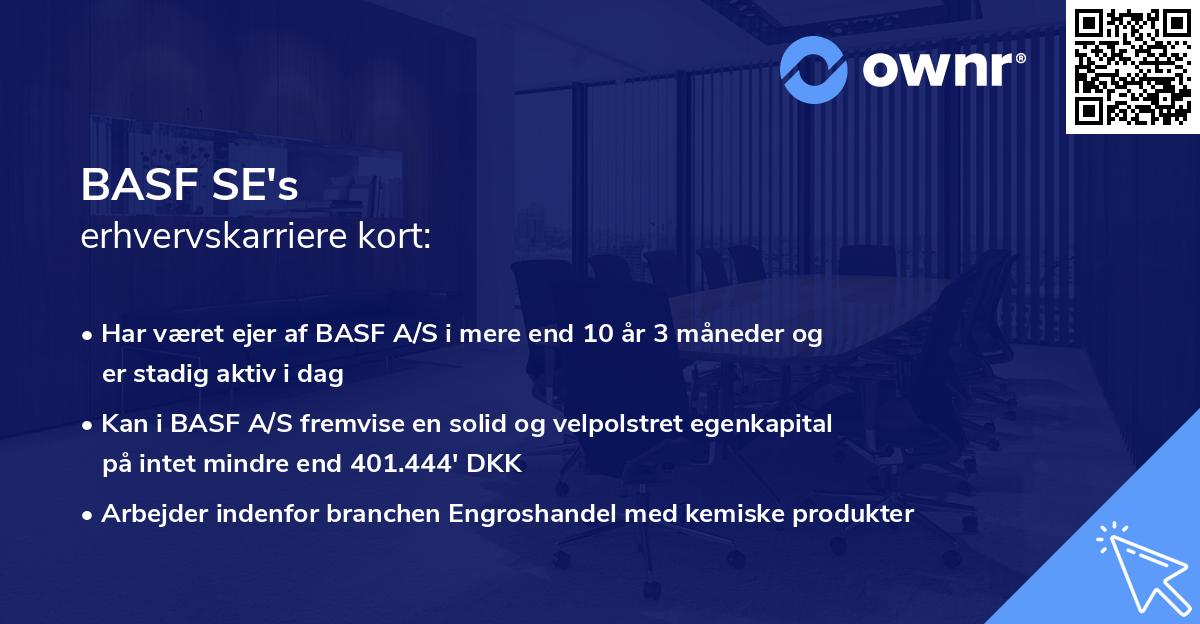 ownr®

BASF SE's
erhvervskarriere kort:

• Har været ejer af BASF A/S i mere end 10 år 3 måneder og er stadig aktiv i dag

• Kan i BASF A/S fremvise en solid og velpolstret egenkapital på intet mindre end 401.444' DKK

• Arbejder indenfor branchen Engroshandel med kemiske produkter